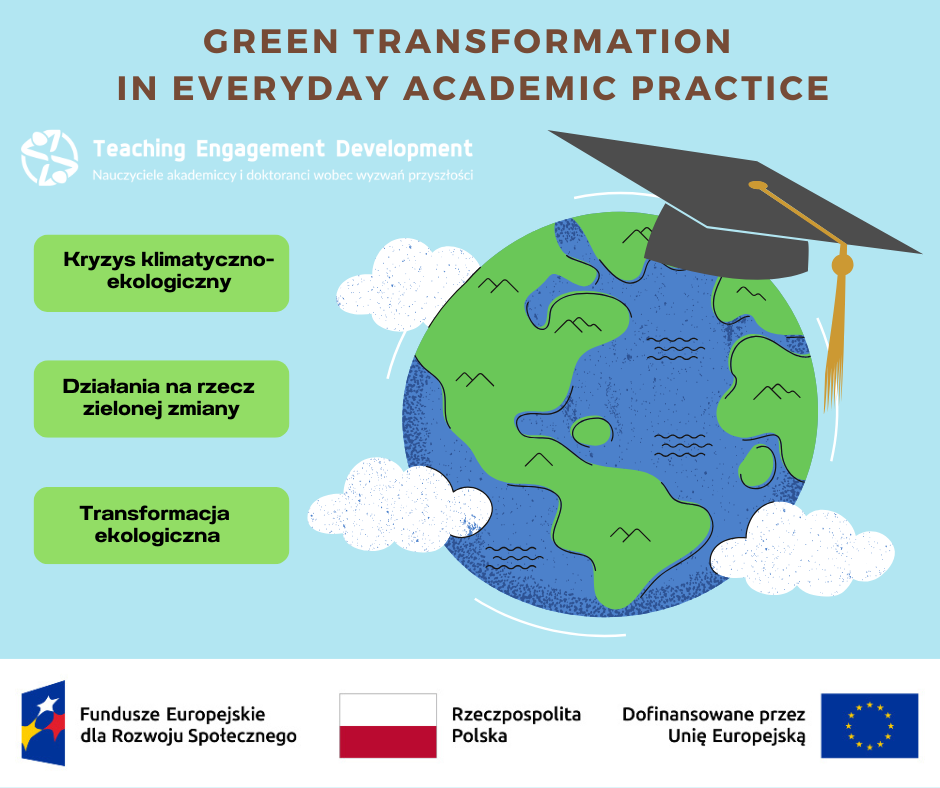 GREEN TRANSFORMATION
IN EVERYDAY ACADEMIC PRACTICE

Teaching Engagement Development
Nauczyciele akademiccy i doktoranci wobec wyzwań przyszłości

Kryzys klimatyczno-ekologiczny

Działania na rzecz zielonej zmiany

Transformacja ekologiczna

Fundusze Europejskie
dla Rozwoju Społecznego

Rzeczpospolita
Polska

Dofinansowane przez
Unię Europejską